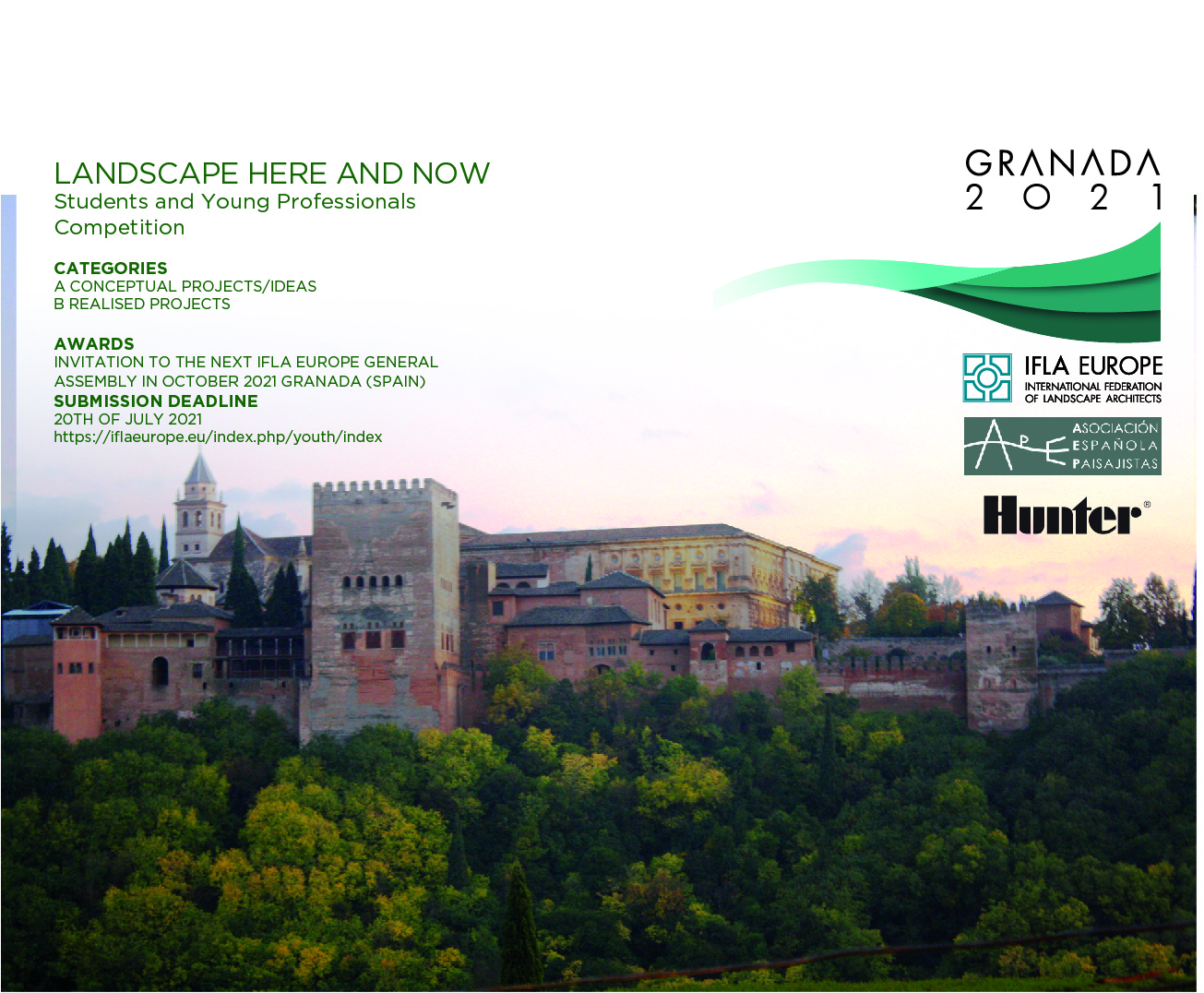 LANDSCAPE HERE AND NOW
Students and Young Professionals Competition

CATEGORIES
A CONCEPTUAL PROJECTS/IDEAS
B REALISED PROJECTS

AWARDS
INVITATION TO THE NEXT IFLA EUROPE GENERAL ASSEMBLY IN OCTOBER 2021 GRANADA (SPAIN)
SUBMISSION DEADLINE
20TH OF JULY 2021
https://iflaeurope.eu/index.php/youth/index

GRANADA
2 0 2 1

IFLA EUROPE
INTERNATIONAL FEDERATION OF LANDSCAPE ARCHITECTS

APE
ASOCIACIÓN ESPAÑOLA PAISAJISTAS

Hunter®